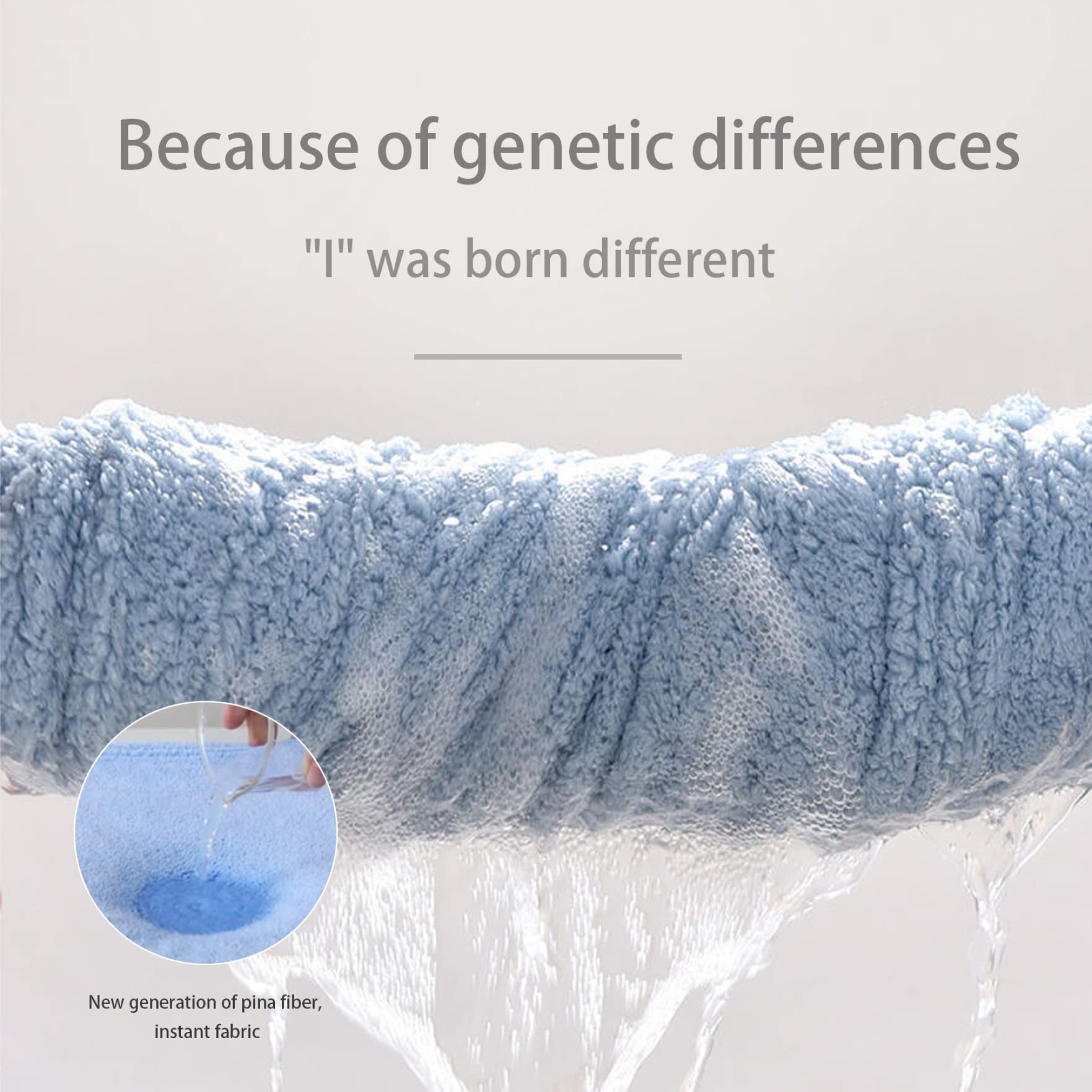 Because of genetic differences

"I" was born different

New generation of pina fiber, instant fabric